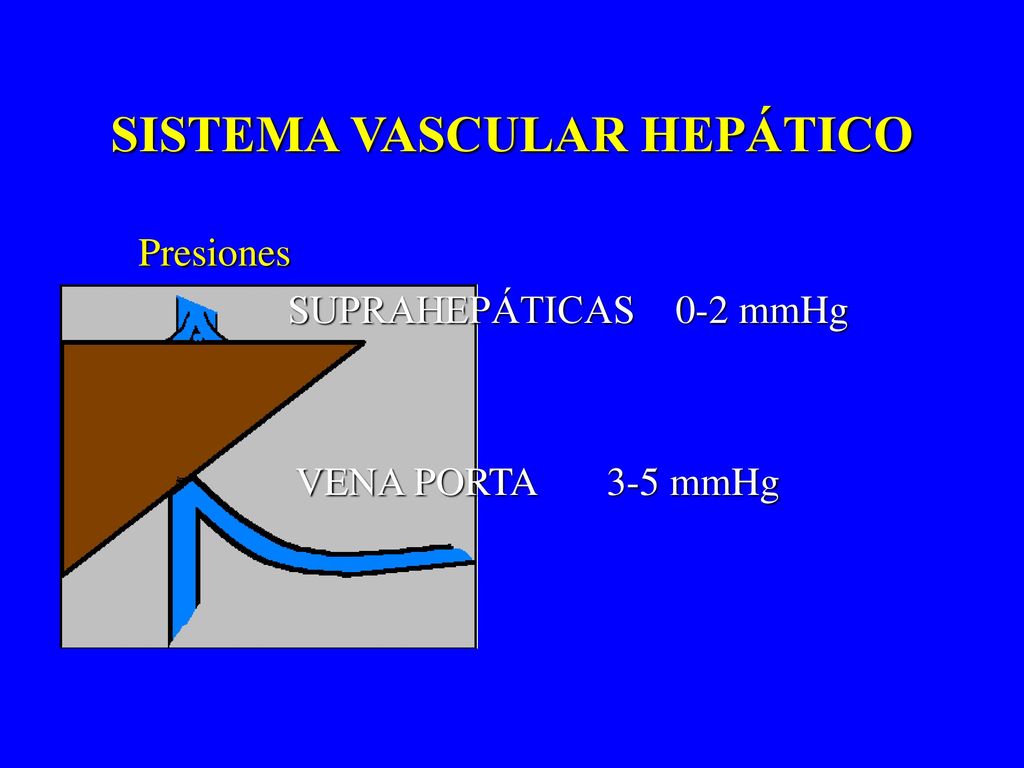 SISTEMA VASCULAR HEPÁTICO

Presiones

SUPRAHEPÁTICAS 0-2 mmHg

VENA PORTA 3-5 mmHg